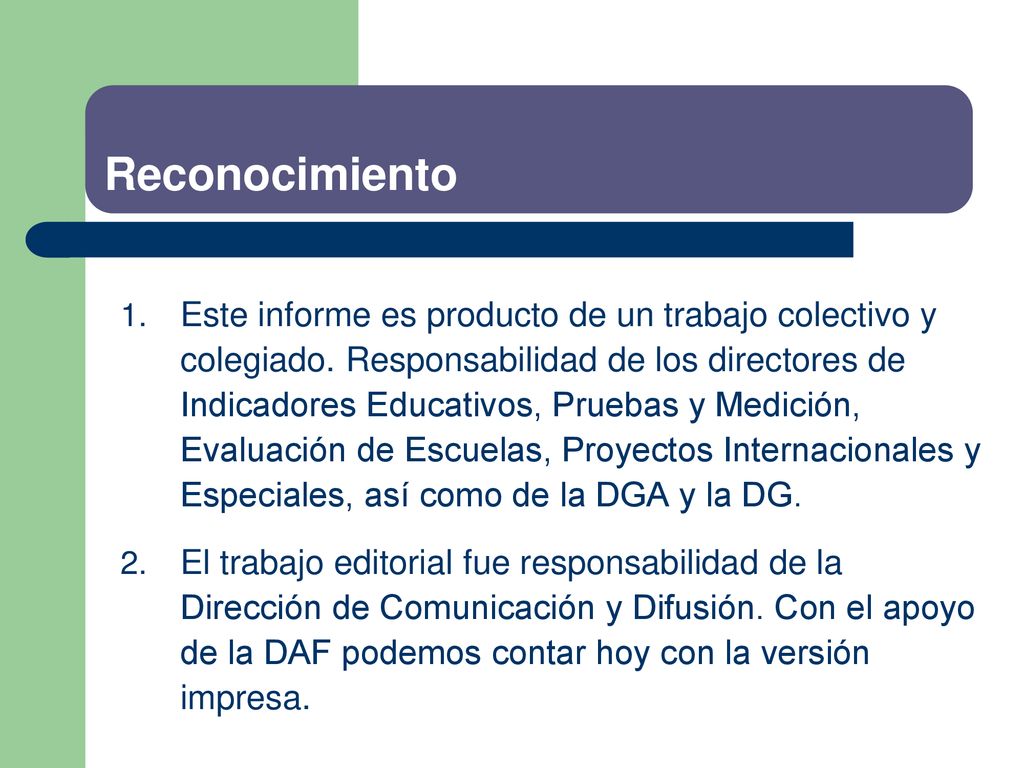 Reconocimiento

1. Este informe es producto de un trabajo colectivo y colegiado. Responsabilidad de los directores de Indicadores Educativos, Pruebas y Medición, Evaluación de Escuelas, Proyectos Internacionales y Especiales, así como de la DGA y la DG.

2. El trabajo editorial fue responsabilidad de la Dirección de Comunicación y Difusión. Con el apoyo de la DAF podemos contar hoy con la versión impresa.